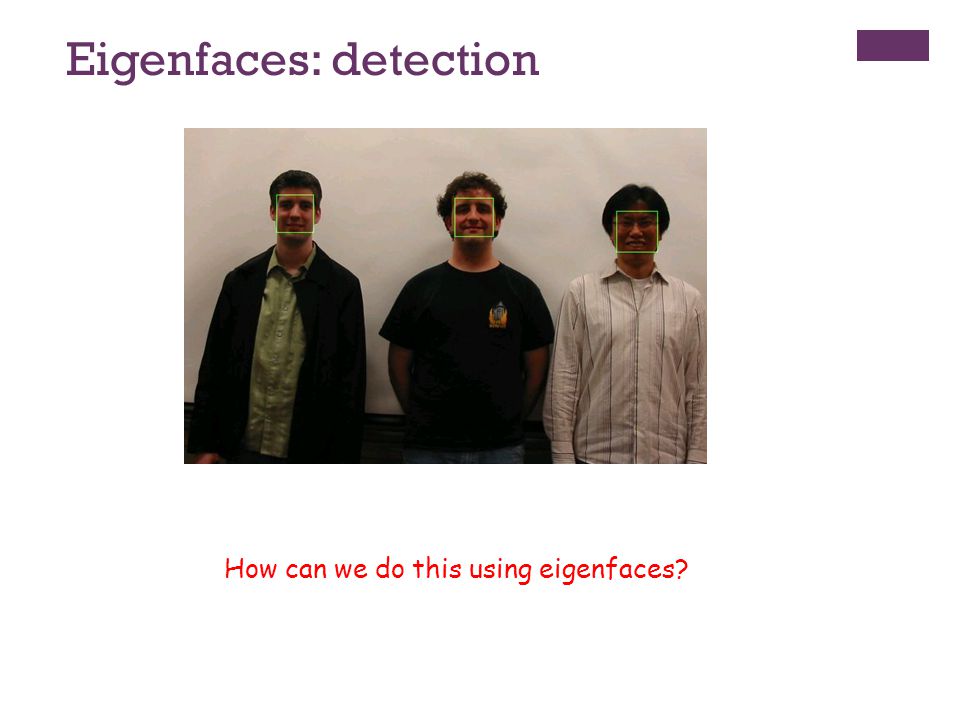 Eigenfaces: detection

How can we do this using eigenfaces?